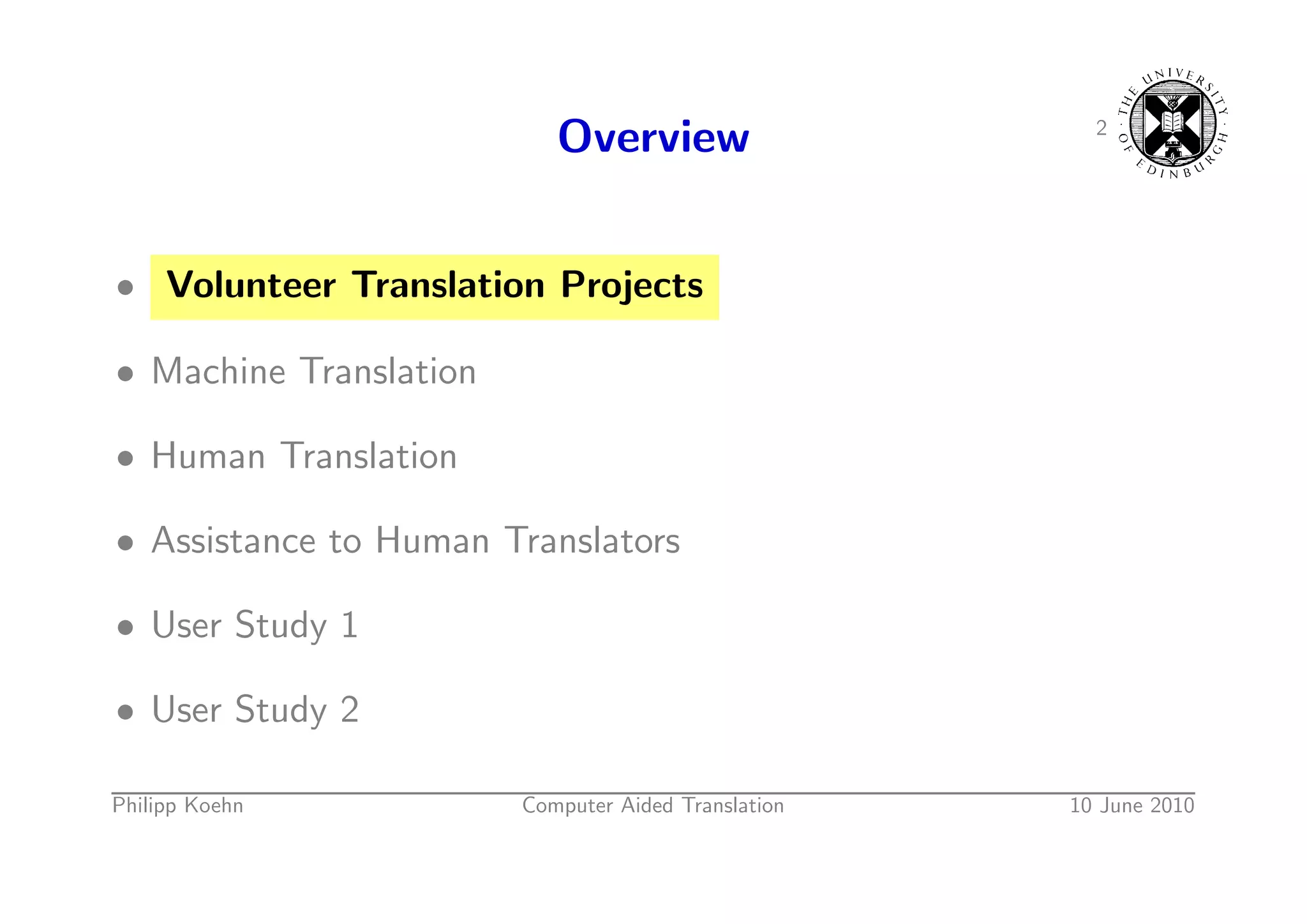 Overview

2

THE UNIVERSITY OF EDINBURGH

• Volunteer Translation Projects

• Machine Translation

• Human Translation

• Assistance to Human Translators

• User Study 1

• User Study 2

Philipp Koehn Computer Aided Translation 10 June 2010